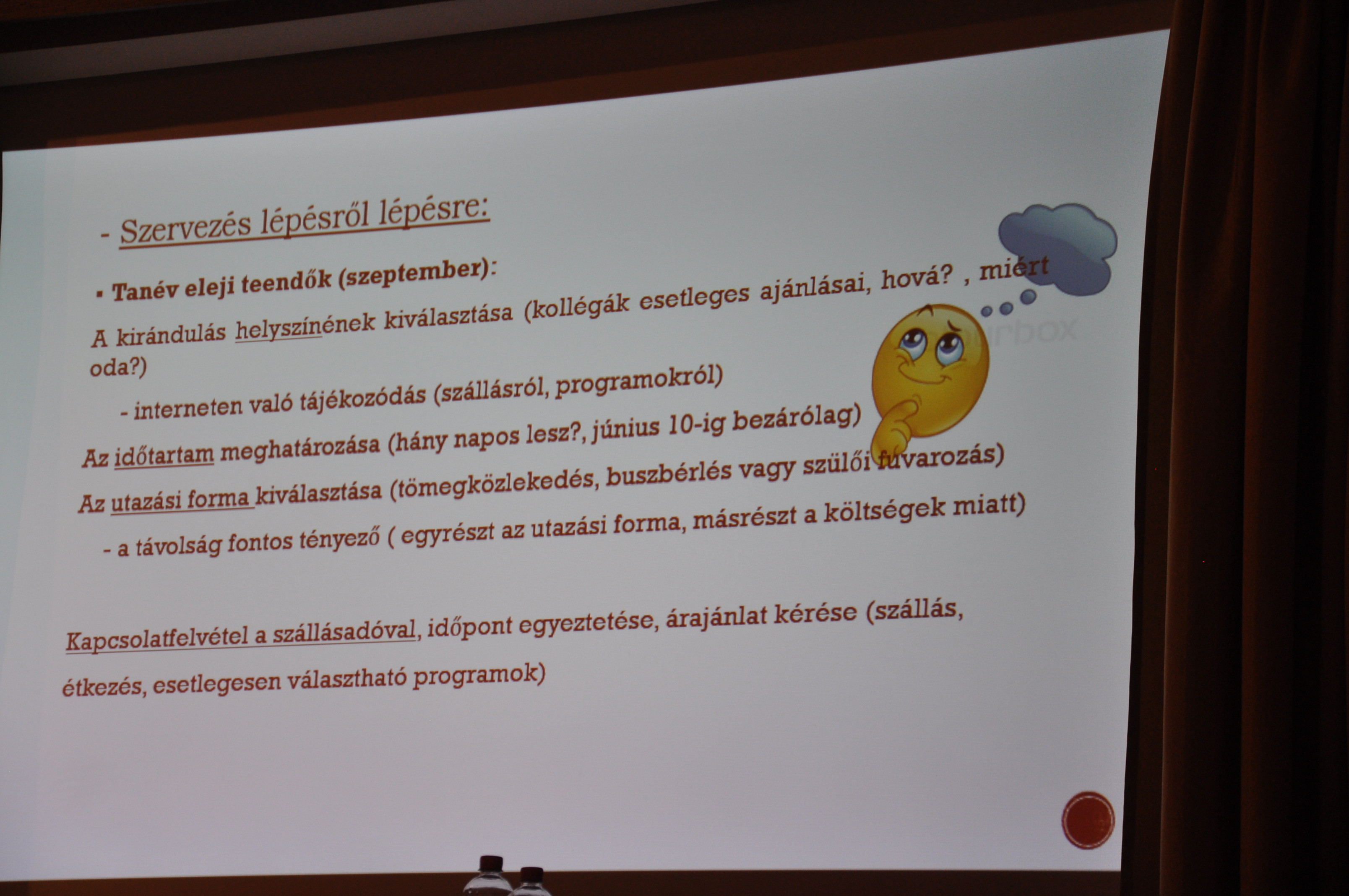 - Szervezés lépésről lépésre:

▪ Tanév eleji teendők (szeptember):

A kirándulás helyszínének kiválasztása (kollégák esetleges ajánlásai, hová? , miért oda?)

- interneten való tájékozódás (szállásról, programokról)

Az időtartam meghatározása (hány napos lesz?, június 10-ig bezárólag)

Az utazási forma kiválasztása (tömegközlekedés, buszbérlés vagy szülői fuvarozás)

- a távolság fontos tényező ( egyrészt az utazási forma, másrészt a költségek miatt)

Kapcsolatfelvétel a szállásadóval, időpont egyeztetése, árajánlat kérése (szállás, étkezés, esetlegesen választható programok)